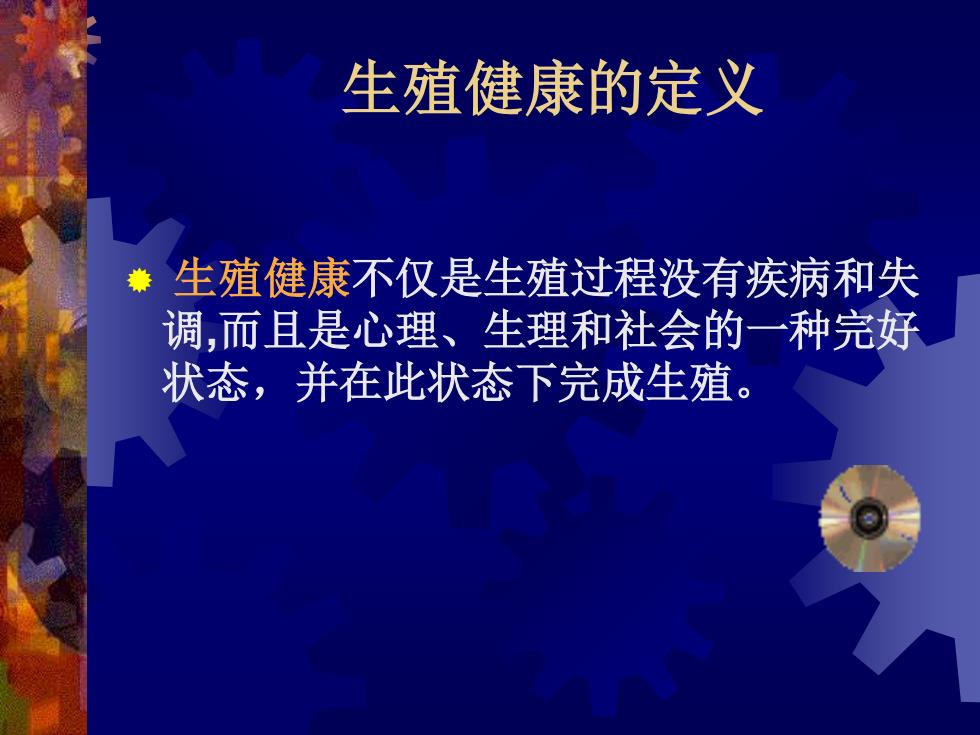 生殖健康的定义

生殖健康不仅是生殖过程没有疾病和失调,而且是心理、生理和社会的一种完好状态，并在此状态下完成生殖。